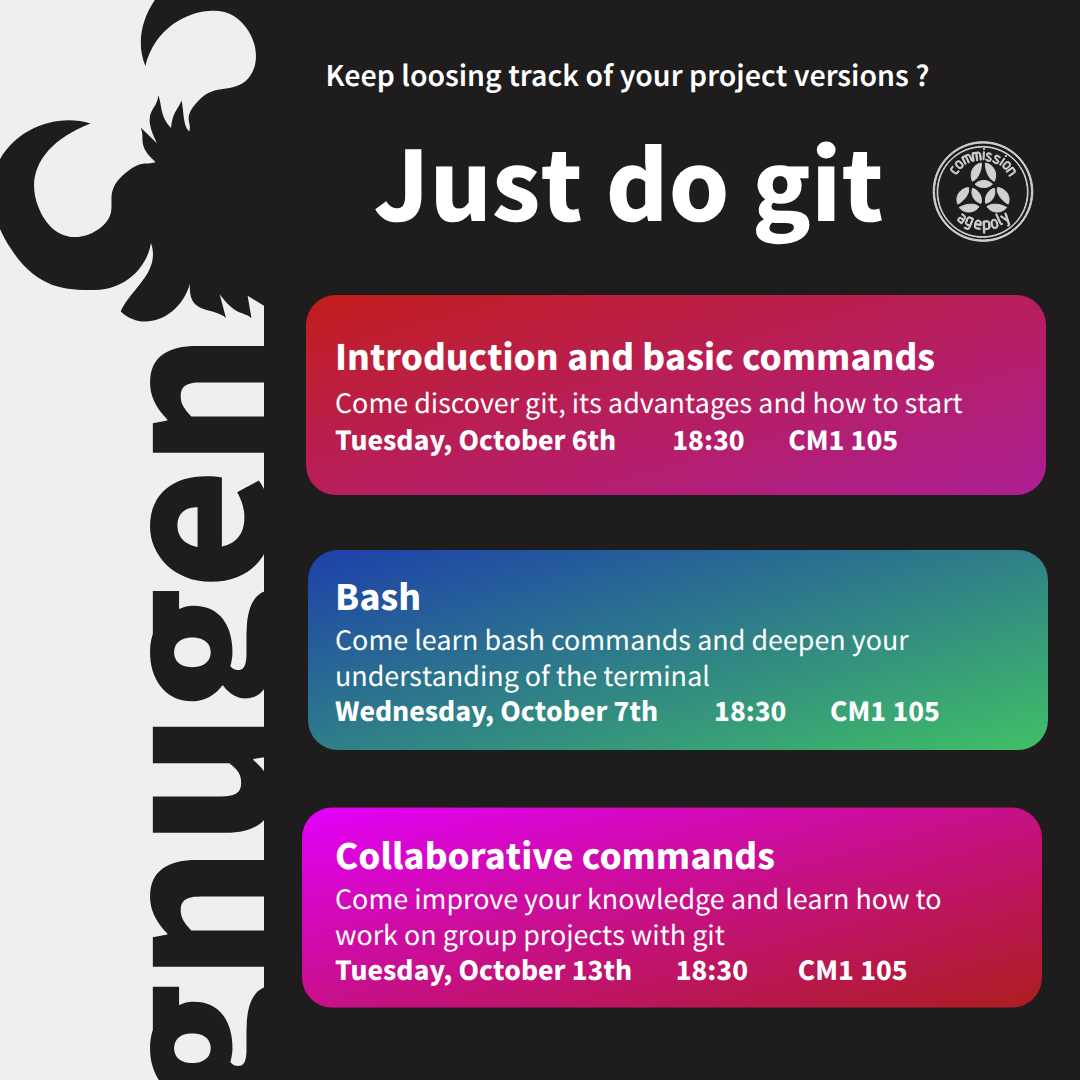 gnugen

Keep loosing track of your project versions ?

Just do git

commission agepoly

Introduction and basic commands
Come discover git, its advantages and how to start
Tuesday, October 6th 18:30 CM1 105

Bash
Come learn bash commands and deepen your understanding of the terminal
Wednesday, October 7th 18:30 CM1 105

Collaborative commands
Come improve your knowledge and learn how to work on group projects with git
Tuesday, October 13th 18:30 CM1 105